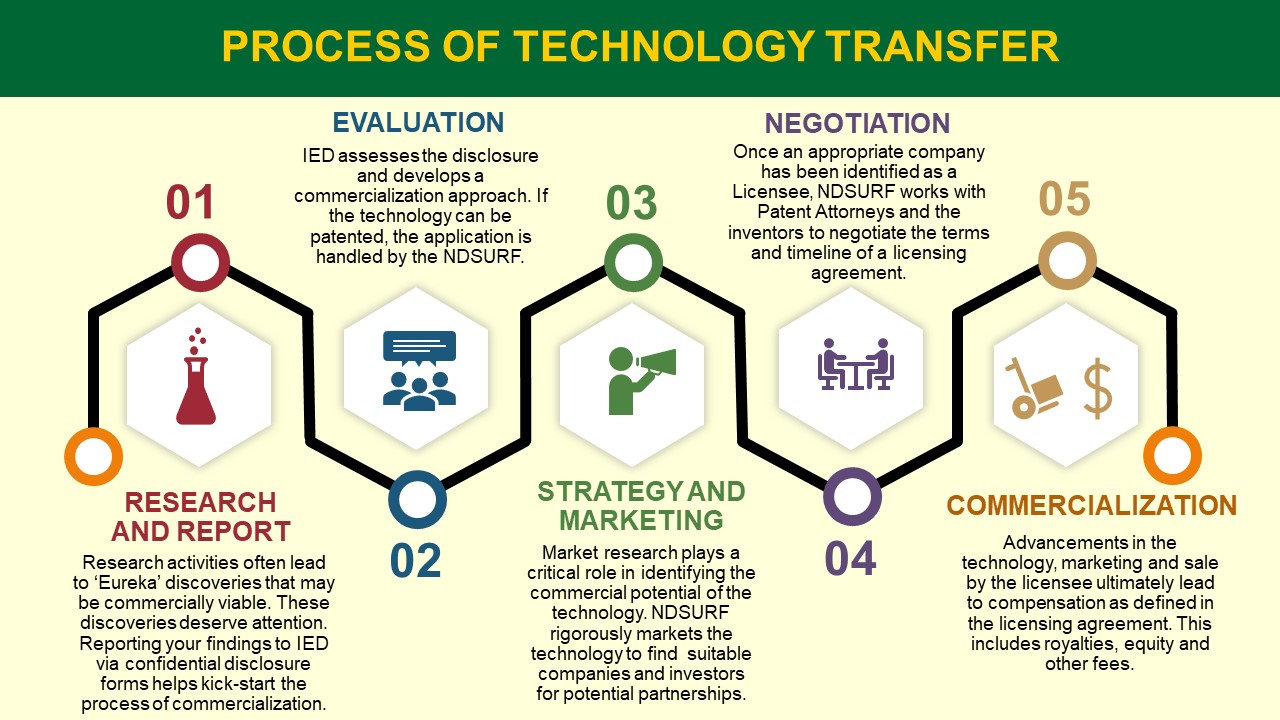 PROCESS OF TECHNOLOGY TRANSFER

01

RESEARCH AND REPORT

Research activities often lead to 'Eureka' discoveries that may be commercially viable. These discoveries deserve attention. Reporting your findings to IED via confidential disclosure forms helps kick-start the process of commercialization.

EVALUATION

IED assesses the disclosure and develops a commercialization approach. If the technology can be patented, the application is handled by the NDSURF.

02

03

STRATEGY AND MARKETING

Market research plays a critical role in identifying the commercial potential of the technology. NDSURF rigorously markets the technology to find suitable companies and investors for potential partnerships.

NEGOTIATION

Once an appropriate company has been identified as a Licensee, NDSURF works with Patent Attorneys and the inventors to negotiate the terms and timeline of a licensing agreement.

04

05

COMMERCIALIZATION

Advancements in the technology, marketing and sale by the licensee ultimately lead to compensation as defined in the licensing agreement. This includes royalties, equity and other fees.